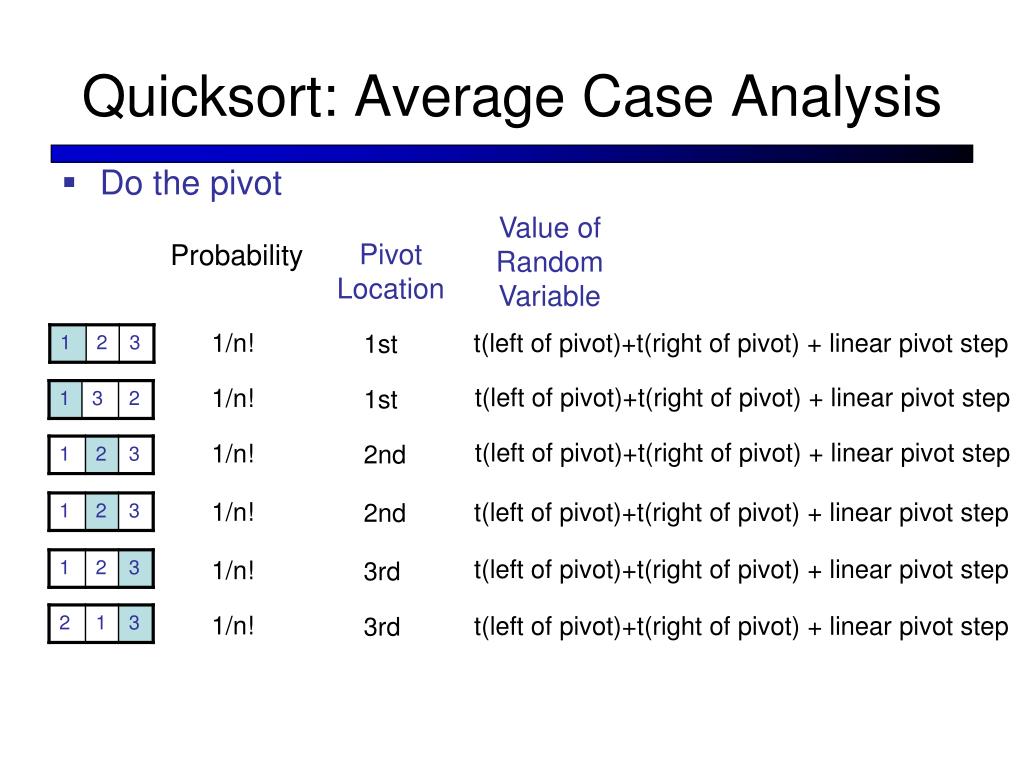 Quicksort: Average Case Analysis

▪ Do the pivot

| | Probability | Pivot Location | Value of Random Variable |
|---|---|---|---|
| 1 2 3 | 1/n! | 1st | t(left of pivot)+t(right of pivot) + linear pivot step |
| 1 3 2 | 1/n! | 1st | t(left of pivot)+t(right of pivot) + linear pivot step |
| 1 2 3 | 1/n! | 2nd | t(left of pivot)+t(right of pivot) + linear pivot step |
| 1 2 3 | 1/n! | 2nd | t(left of pivot)+t(right of pivot) + linear pivot step |
| 1 2 3 | 1/n! | 3rd | t(left of pivot)+t(right of pivot) + linear pivot step |
| 2 1 3 | 1/n! | 3rd | t(left of pivot)+t(right of pivot) + linear pivot step |